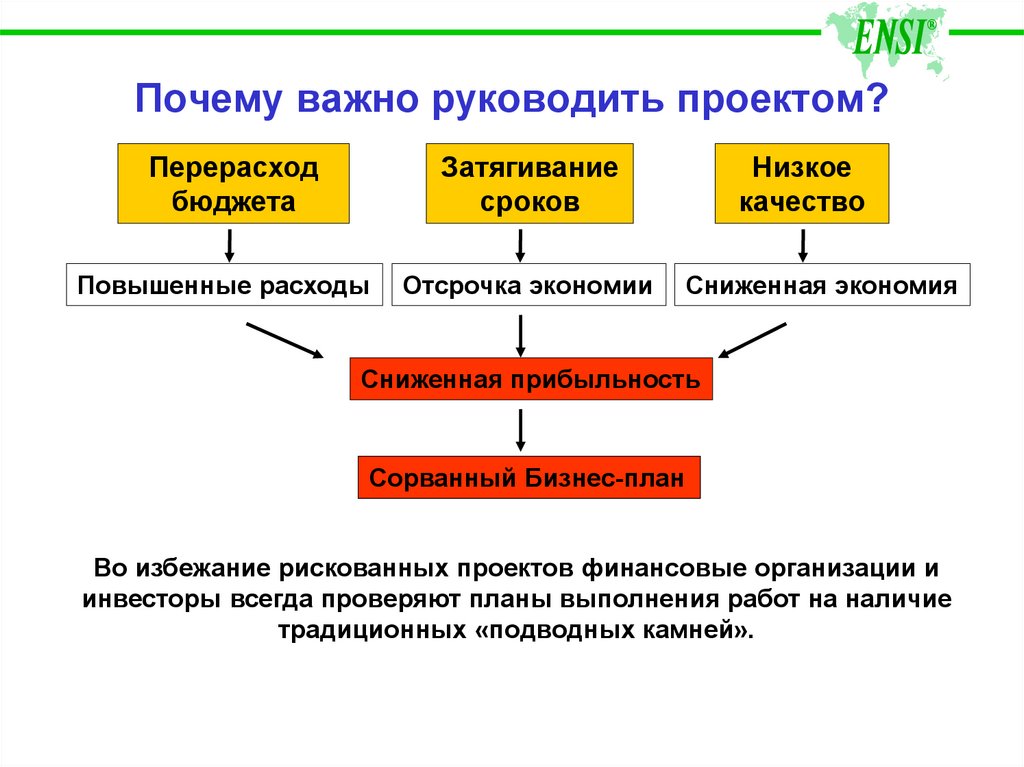 ENSI®

Почему важно руководить проектом?

Перерасход бюджета

Затягивание сроков

Низкое качество

Повышенные расходы

Отсрочка экономии

Сниженная экономия

Сниженная прибыльность

Сорванный Бизнес-план

Во избежание рискованных проектов финансовые организации и инвесторы всегда проверяют планы выполнения работ на наличие традиционных «подводных камней».